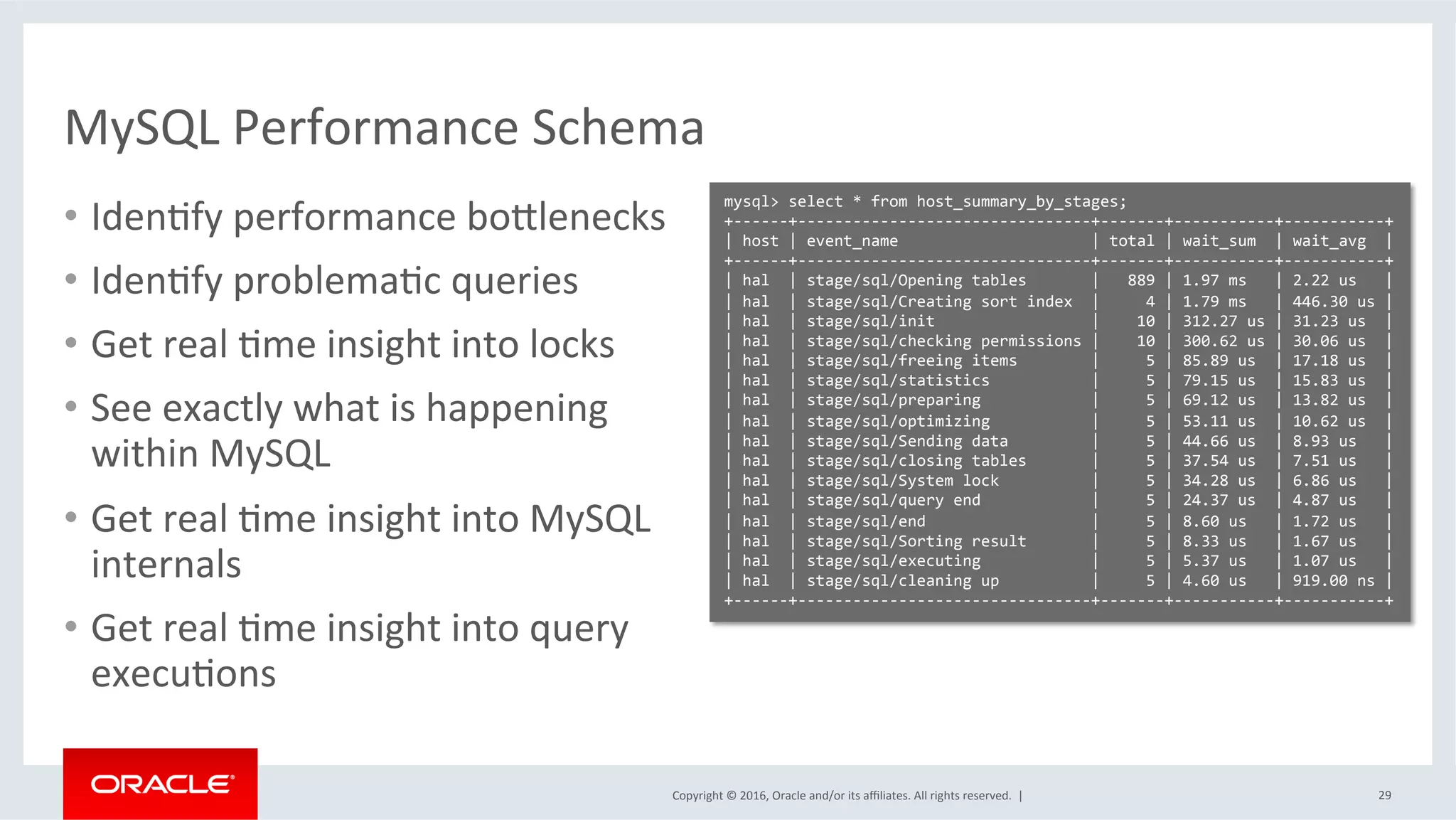 MySQL Performance Schema

• Identify performance bottlenecks
• Identify problematic queries
• Get real time insight into locks
• See exactly what is happening within MySQL
• Get real time insight into MySQL internals
• Get real time insight into query executions

mysql> select * from host_summary_by_stages;

| host | event_name | total | wait_sum | wait_avg |
|---|---|---|---|---|
| hal | stage/sql/Opening tables | 889 | 1.97 ms | 2.22 us |
| hal | stage/sql/Creating sort index | 4 | 1.79 ms | 446.30 us |
| hal | stage/sql/init | 10 | 312.27 us | 31.23 us |
| hal | stage/sql/checking permissions | 10 | 300.62 us | 30.06 us |
| hal | stage/sql/freeing items | 5 | 85.89 us | 17.18 us |
| hal | stage/sql/statistics | 5 | 79.15 us | 15.83 us |
| hal | stage/sql/preparing | 5 | 69.12 us | 13.82 us |
| hal | stage/sql/optimizing | 5 | 53.11 us | 10.62 us |
| hal | stage/sql/Sending data | 5 | 44.66 us | 8.93 us |
| hal | stage/sql/closing tables | 5 | 37.54 us | 7.51 us |
| hal | stage/sql/System lock | 5 | 34.28 us | 6.86 us |
| hal | stage/sql/query end | 5 | 24.37 us | 4.87 us |
| hal | stage/sql/end | 5 | 8.60 us | 1.72 us |
| hal | stage/sql/Sorting result | 5 | 8.33 us | 1.67 us |
| hal | stage/sql/executing | 5 | 5.37 us | 1.07 us |
| hal | stage/sql/cleaning up | 5 | 4.60 us | 919.00 ns |

ORACLE

Copyright © 2016, Oracle and/or its affiliates. All rights reserved. |

29